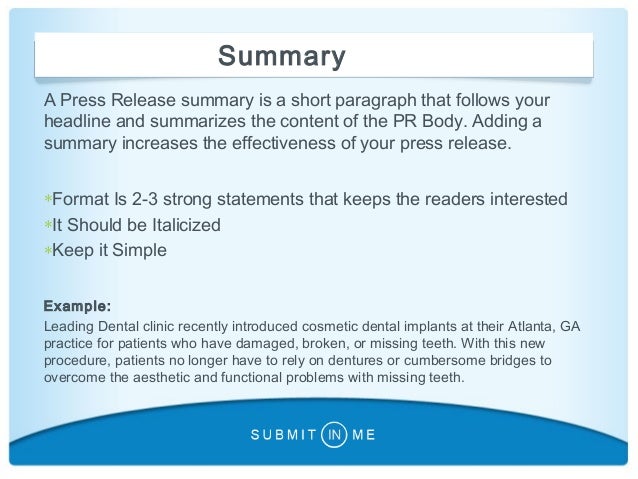 Summary

A Press Release summary is a short paragraph that follows your headline and summarizes the content of the PR Body. Adding a summary increases the effectiveness of your press release.

*Format Is 2-3 strong statements that keeps the readers interested
*It Should be Italicized
*Keep it Simple

Example:
Leading Dental clinic recently introduced cosmetic dental implants at their Atlanta, GA practice for patients who have damaged, broken, or missing teeth. With this new procedure, patients no longer have to rely on dentures or cumbersome bridges to overcome the aesthetic and functional problems with missing teeth.

SUBMIT IN ME